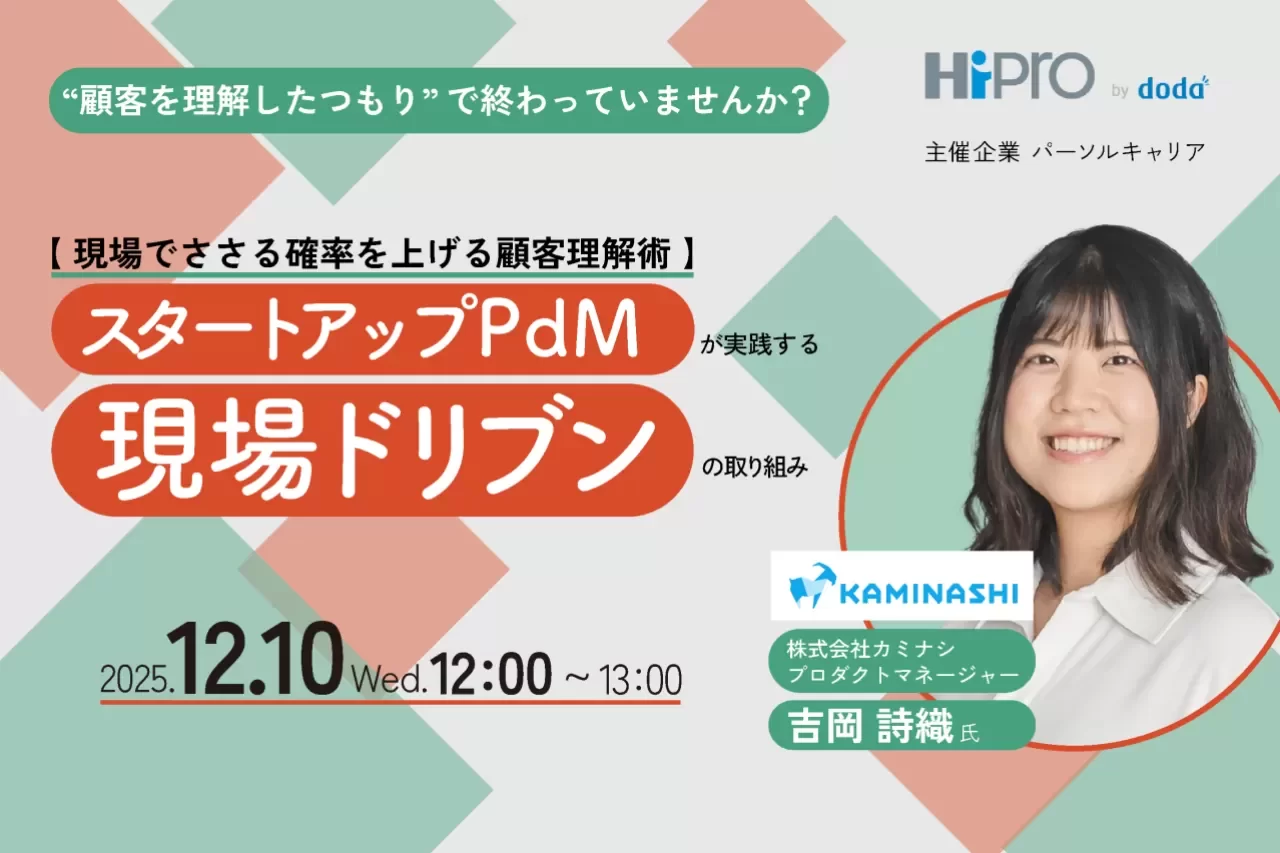 “顧客を理解したつもり”で終わっていませんか?

HiPro by doda

主催企業 パーソルキャリア

【 現場でささる確率を上げる顧客理解術 】

スタートアップPdM が実践する

現場ドリブン の取り組み

2025.12.10 Wed. 12:00 ~ 13:00

KAMINASHI

株式会社カミナシ
プロダクトマネージャー

吉岡 詩織 氏